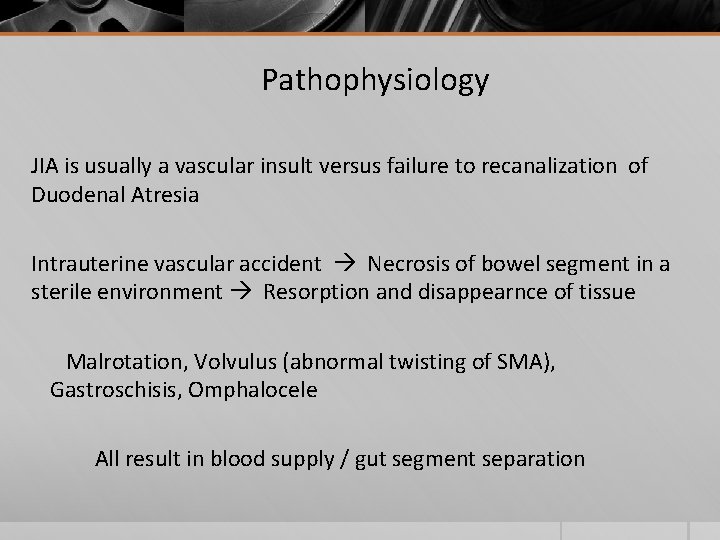 Pathophysiology

JIA is usually a vascular insult versus failure to recanalization of Duodenal Atresia

Intrauterine vascular accident → Necrosis of bowel segment in a sterile environment → Resorption and disappearnce of tissue

Malrotation, Volvulus (abnormal twisting of SMA), Gastroschisis, Omphalocele

All result in blood supply / gut segment separation